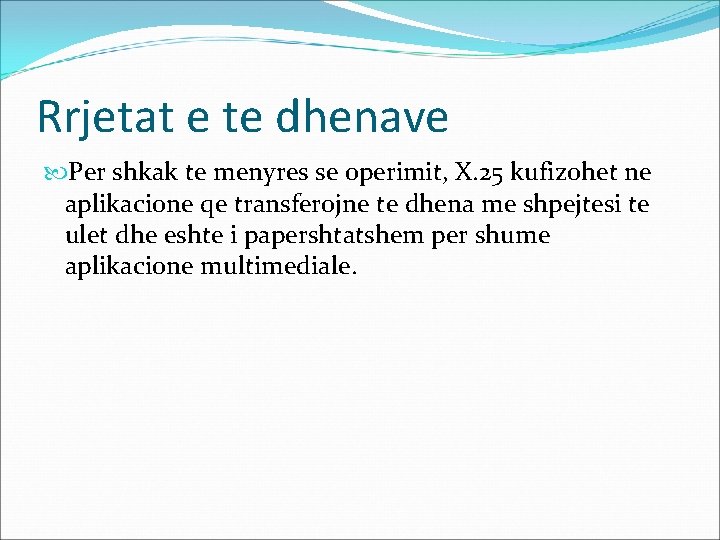 Rrjetat e te dhenave

Per shkak te menyres se operimit, X.25 kufizohet ne aplikacione qe transferojne te dhena me shpejtesi te ulet dhe eshte i papershtatshem per shume aplikacione multimediale.